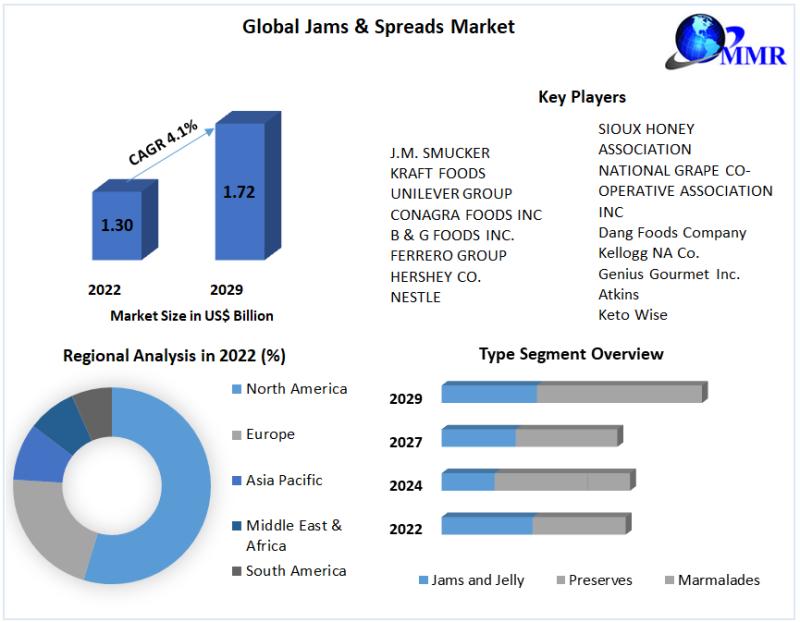 Global Jams & Spreads Market

MMR

CAGR 4.1%

1.30

1.72

2022

2029

Market Size in US$ Billion

Key Players

J.M. SMUCKER
KRAFT FOODS
UNILEVER GROUP
CONAGRA FOODS INC
B & G FOODS INC.
FERRERO GROUP
HERSHEY CO.
NESTLE

SIOUX HONEY ASSOCIATION
NATIONAL GRAPE CO-OPERATIVE ASSOCIATION INC
Dang Foods Company
Kellogg NA Co.
Genius Gourmet Inc.
Atkins
Keto Wise

Regional Analysis in 2022 (%)

North America
Europe
Asia Pacific
Middle East & Africa
South America

Type Segment Overview

2029
2027
2024
2022

Jams and Jelly
Preserves
Marmalades